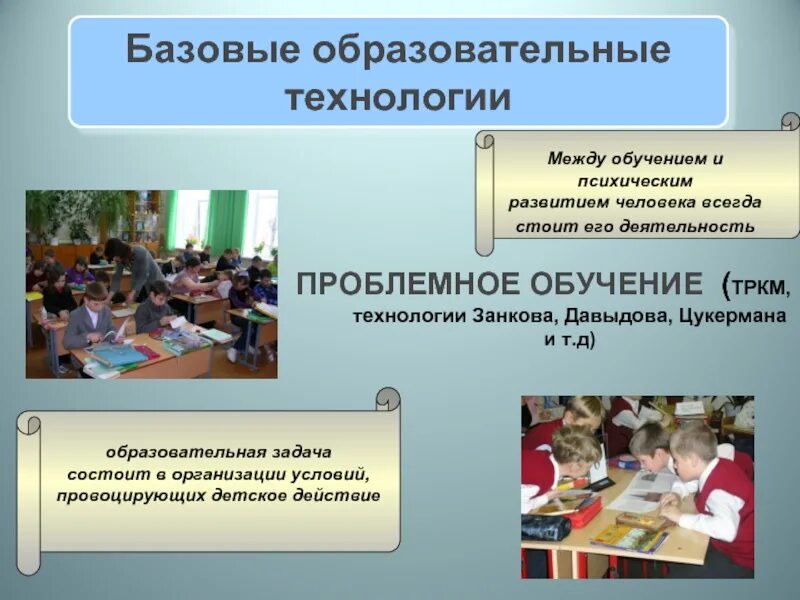 Базовые образовательные технологии

Между обучением и психическим развитием человека всегда стоит его деятельность

ПРОБЛЕМНОЕ ОБУЧЕНИЕ (ТРКМ, технологии Занкова, Давыдова, Цукермана и т.д)

образовательная задача состоит в организации условий, провоцирующих детское действие